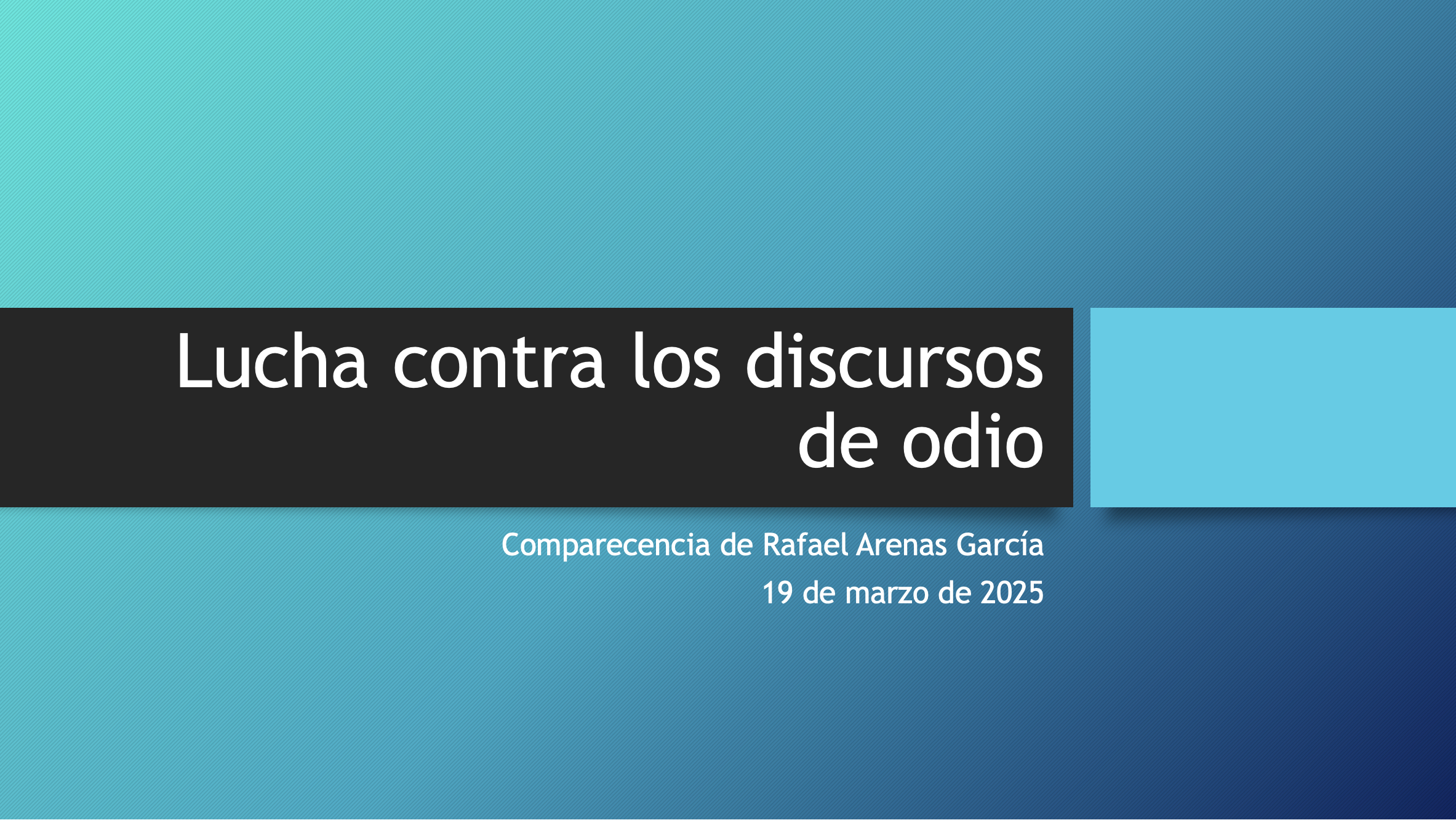 Lucha contra los discursos de odio

Comparecencia de Rafael Arenas García
19 de marzo de 2025